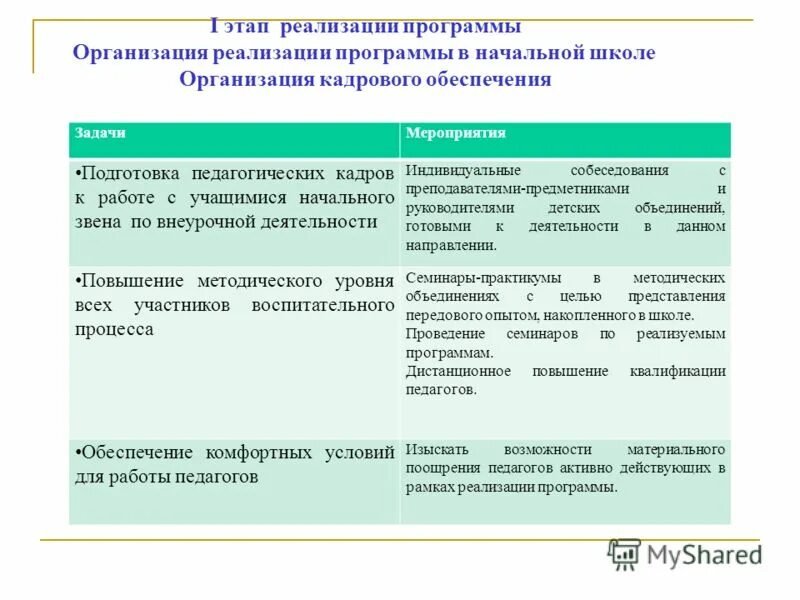 I этап реализации программы
Организация реализации программы в начальной школе
Организация кадрового обеспечения

| Задачи | Мероприятия |
|---|---|
| •Подготовка педагогических кадров к работе с учащимися начального звена по внеурочной деятельности | Индивидуальные собеседования с преподавателями-предметниками и руководителями детских объединений, готовыми к деятельности в данном направлении. |
| •Повышение методического уровня всех участников воспитательного процесса | Семинары-практикумы в методических объединениях с целью представления передового опытом, накопленного в школе. Проведение семинаров по реализуемым программам. Дистанционное повышение квалификации педагогов. |
| •Обеспечение комфортных условий для работы педагогов | Изыскать возможности материального поощрения педагогов активно действующих в рамках реализации программы. |

MyShared